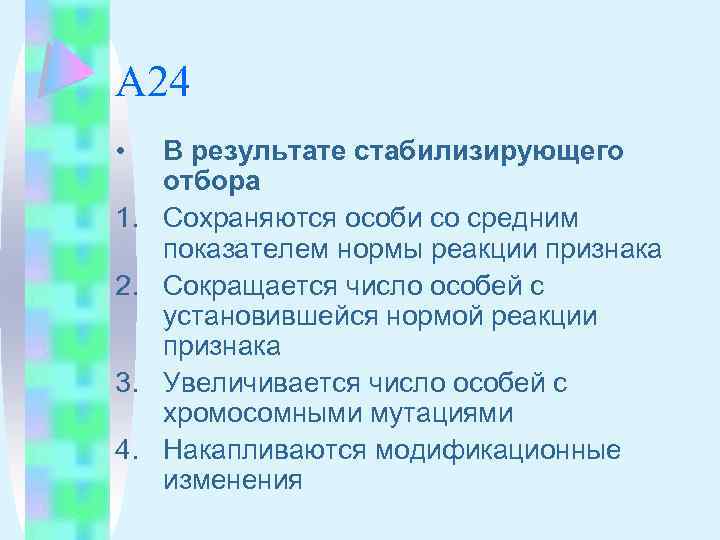 А24

• В результате стабилизирующего отбора

1. Сохраняются особи со средним показателем нормы реакции признака
2. Сокращается число особей с установившейся нормой реакции признака
3. Увеличивается число особей с хромосомными мутациями
4. Накапливаются модификационные изменения